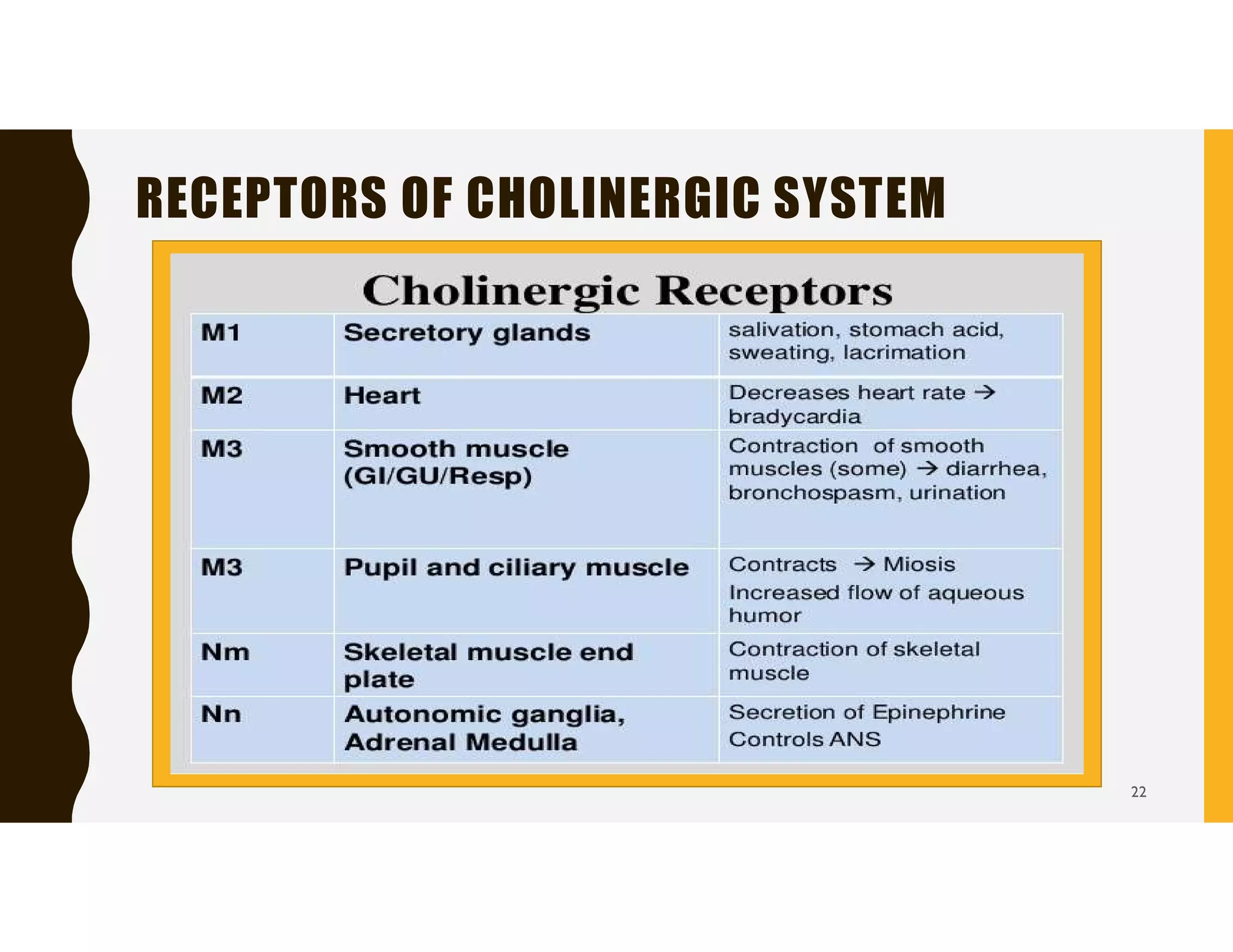 RECEPTORS OF CHOLINERGIC SYSTEM

Cholinergic Receptors

| M1 | Secretory glands | salivation, stomach acid, sweating, lacrimation |
|---|---|---|
| M2 | Heart | Decreases heart rate → bradycardia |
| M3 | Smooth muscle (GI/GU/Resp) | Contraction of smooth muscles (some) → diarrhea, bronchospasm, urination |
| M3 | Pupil and ciliary muscle | Contracts → Miosis Increased flow of aqueous humor |
| Nm | Skeletal muscle end plate | Contraction of skeletal muscle |
| Nn | Autonomic ganglia, Adrenal Medulla | Secretion of Epinephrine Controls ANS |

22